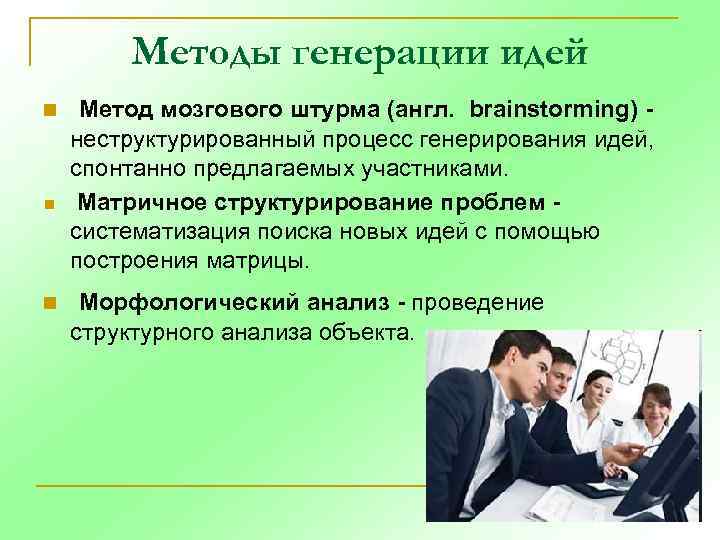 Методы генерации идей

Метод мозгового штурма (англ. brainstorming) - неструктурированный процесс генерирования идей, спонтанно предлагаемых участниками.

Матричное структурирование проблем - систематизация поиска новых идей с помощью построения матрицы.

Морфологический анализ - проведение структурного анализа объекта.